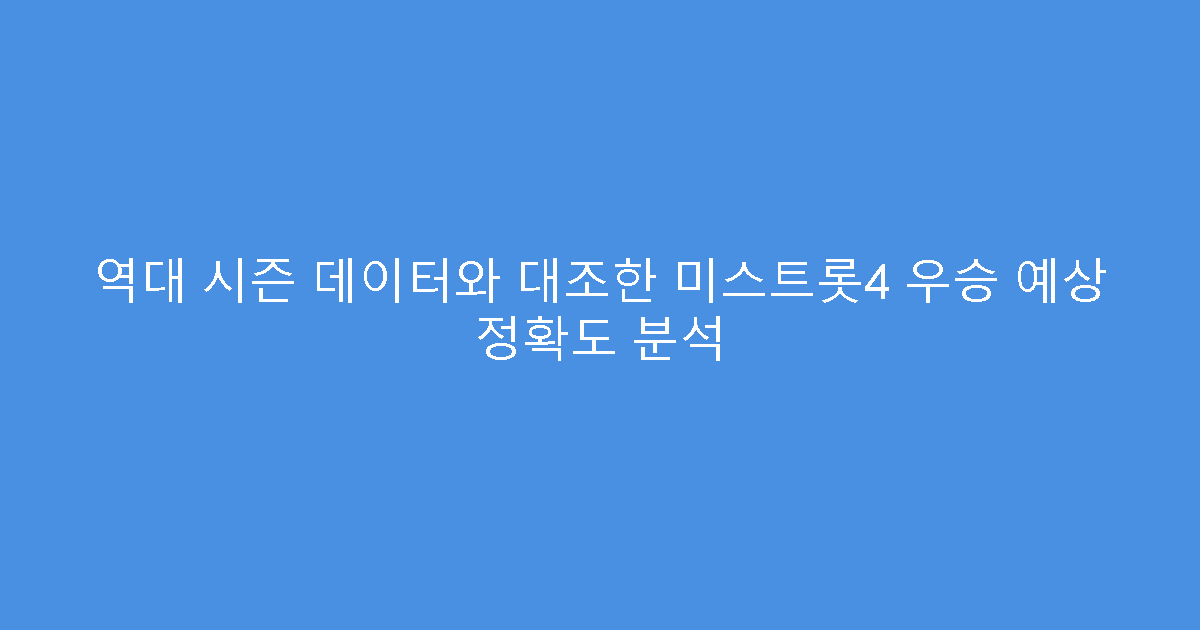 역대 시즌 데이터와 대조한 미스트롯4 우승 예상 정확도 분석